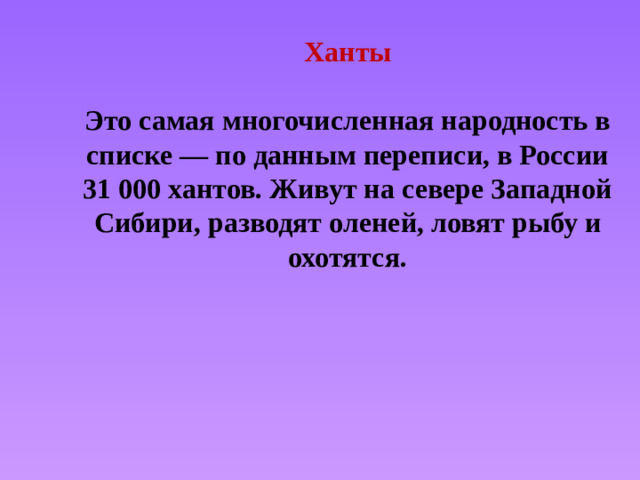 Ханты

Это самая многочисленная народность в списке — по данным переписи, в России 31 000 хантов. Живут на севере Западной Сибири, разводят оленей, ловят рыбу и охотятся.